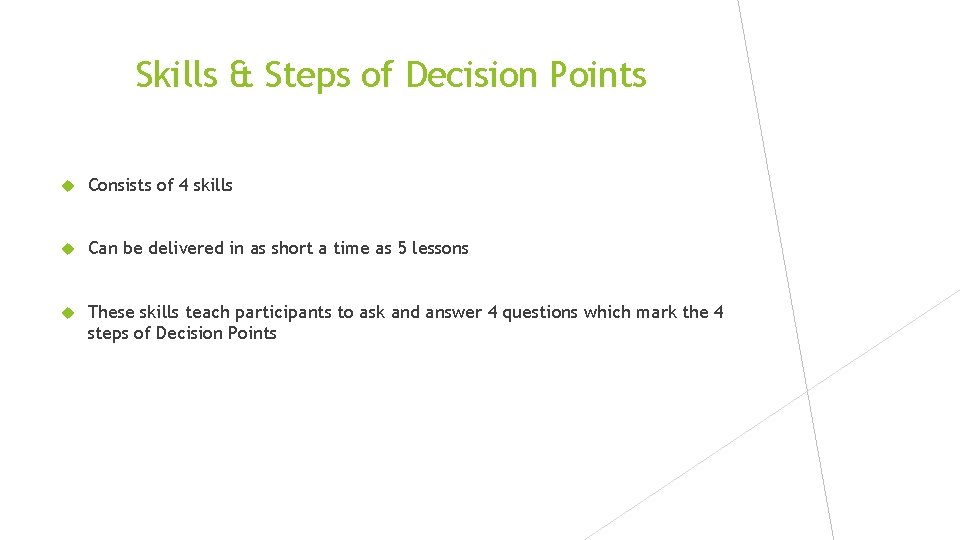 Skills & Steps of Decision Points

Consists of 4 skills

Can be delivered in as short a time as 5 lessons

These skills teach participants to ask and answer 4 questions which mark the 4 steps of Decision Points